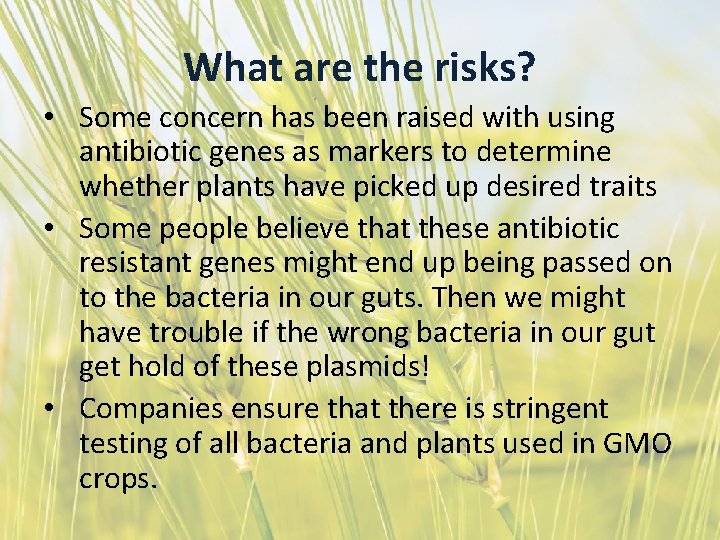 What are the risks?

• Some concern has been raised with using antibiotic genes as markers to determine whether plants have picked up desired traits
• Some people believe that these antibiotic resistant genes might end up being passed on to the bacteria in our guts. Then we might have trouble if the wrong bacteria in our gut get hold of these plasmids!
• Companies ensure that there is stringent testing of all bacteria and plants used in GMO crops.